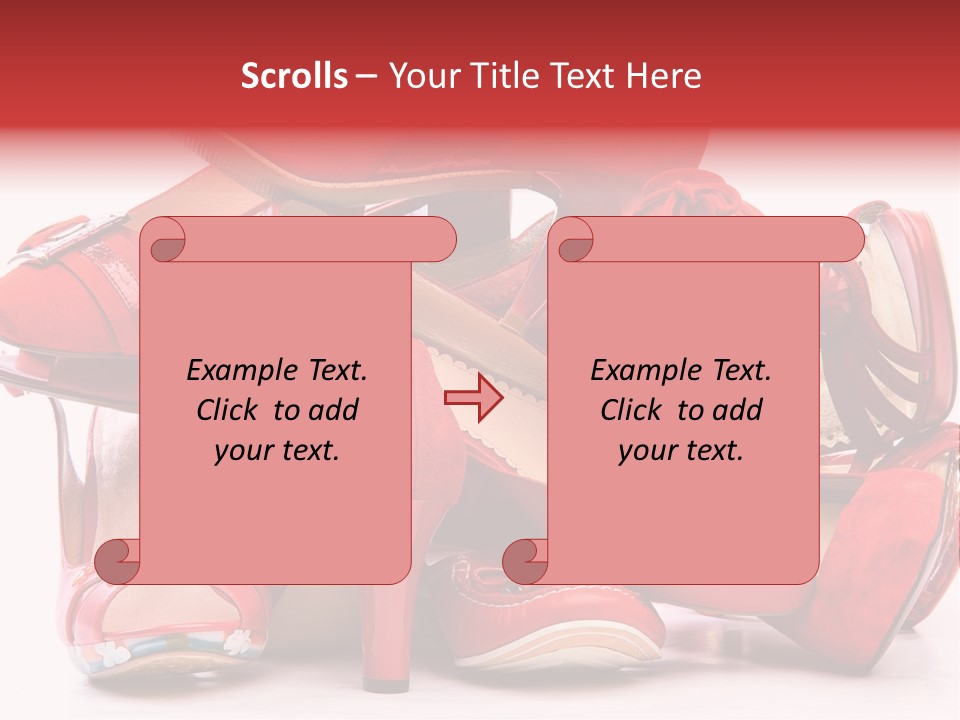 Scrolls – Your Title Text Here

Example Text. Click to add your text.

Example Text. Click to add your text.